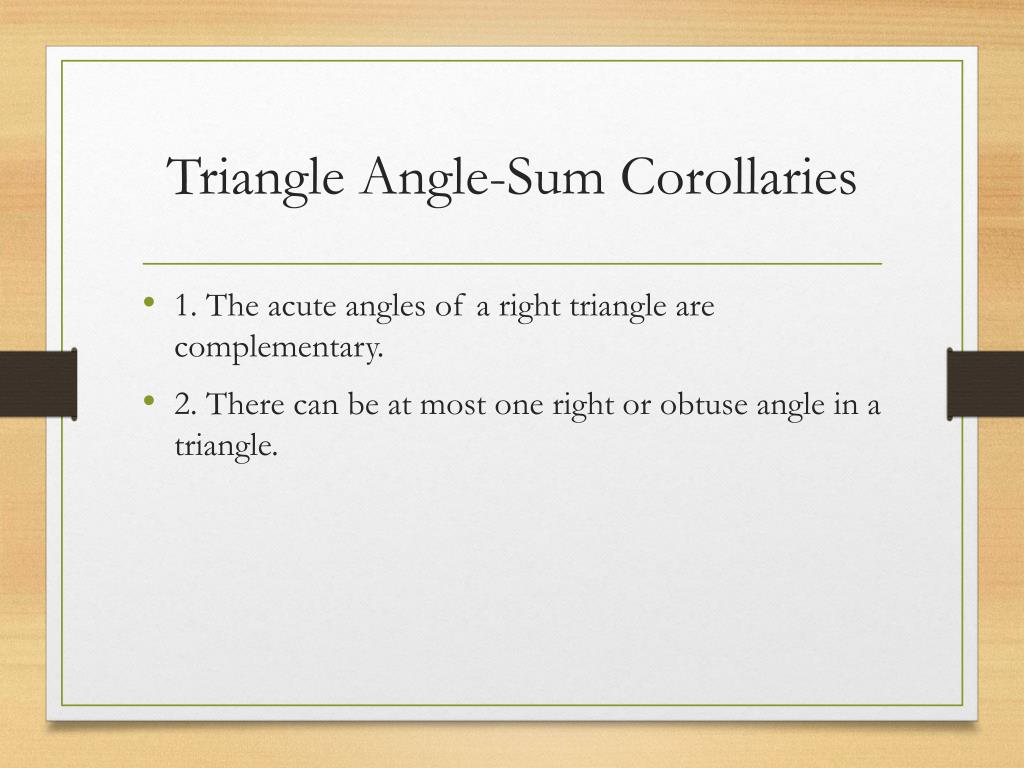 Triangle Angle-Sum Corollaries

• 1. The acute angles of a right triangle are complementary.

• 2. There can be at most one right or obtuse angle in a triangle.